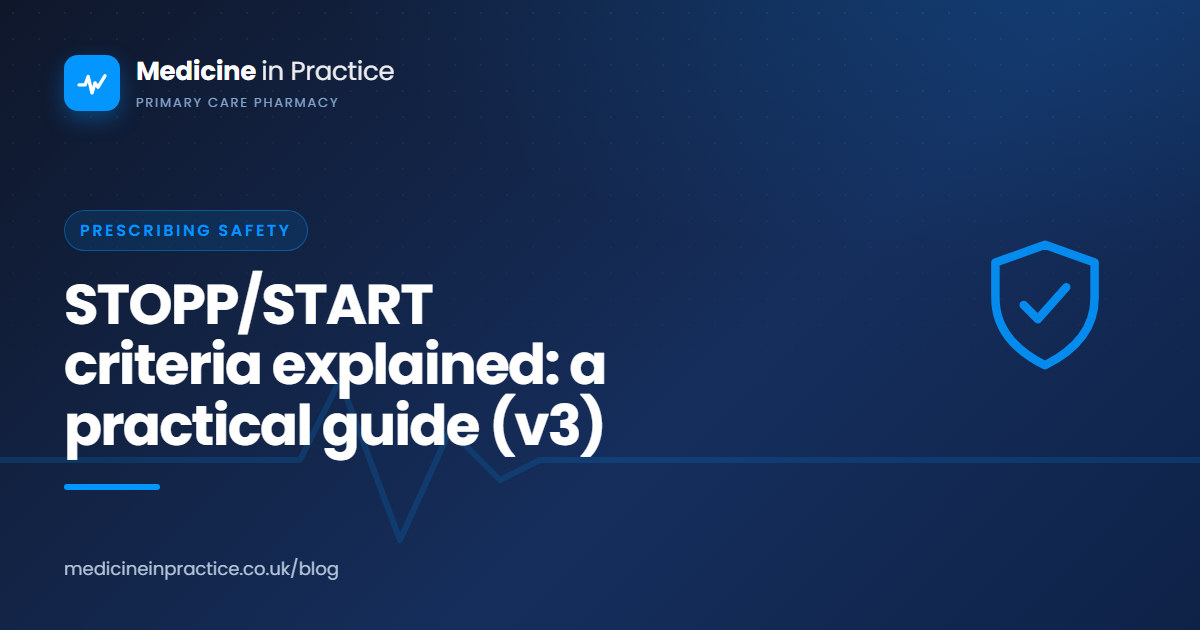 Medicine in Practice
PRIMARY CARE PHARMACY

PRESCRIBING SAFETY

STOPP/START criteria explained: a practical guide (v3)

medicineinpractice.co.uk/blog